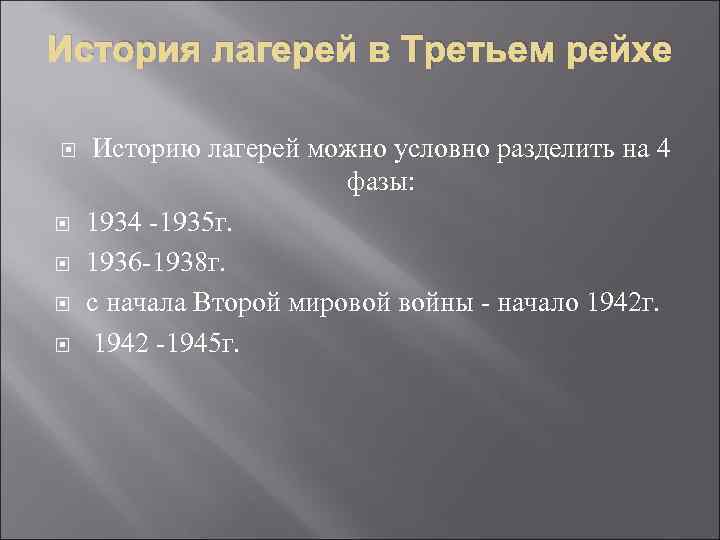 История лагерей в Третьем рейхе

Историю лагерей можно условно разделить на 4 фазы:

1934 -1935г.

1936-1938г.

с начала Второй мировой войны - начало 1942г.

1942 -1945г.